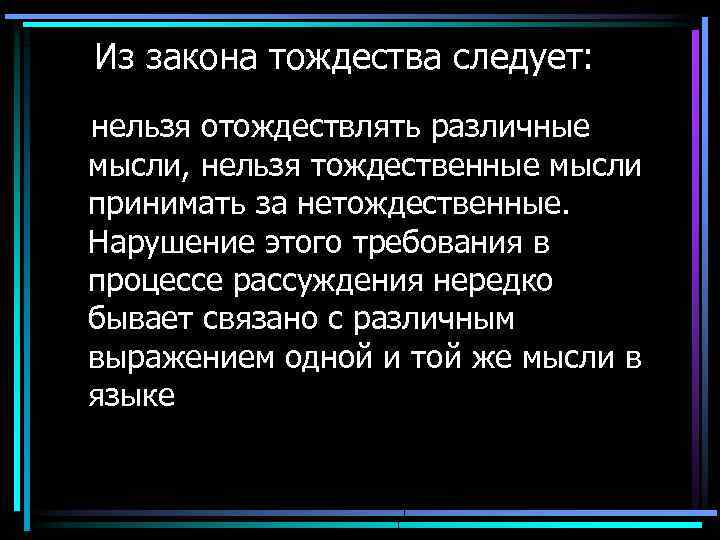 Из закона тождества следует:

нельзя отождествлять различные мысли, нельзя тождественные мысли принимать за нетождественные. Нарушение этого требования в процессе рассуждения нередко бывает связано с различным выражением одной и той же мысли в языке